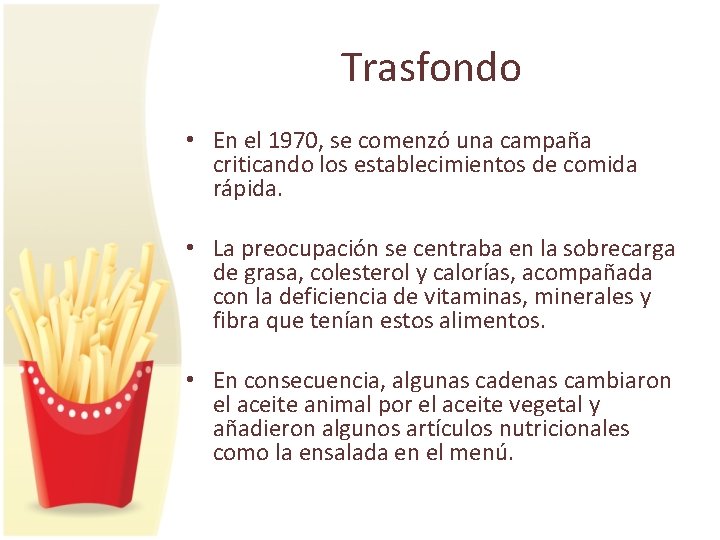 Trasfondo

• En el 1970, se comenzó una campaña criticando los establecimientos de comida rápida.

• La preocupación se centraba en la sobrecarga de grasa, colesterol y calorías, acompañada con la deficiencia de vitaminas, minerales y fibra que tenían estos alimentos.

• En consecuencia, algunas cadenas cambiaron el aceite animal por el aceite vegetal y añadieron algunos artículos nutricionales como la ensalada en el menú.